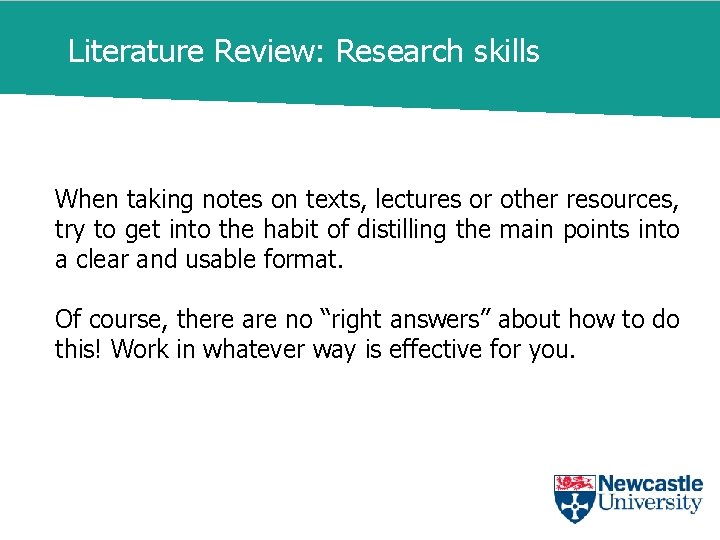 Literature Review: Research skills

When taking notes on texts, lectures or other resources, try to get into the habit of distilling the main points into a clear and usable format.

Of course, there are no “right answers” about how to do this! Work in whatever way is effective for you.

Newcastle University